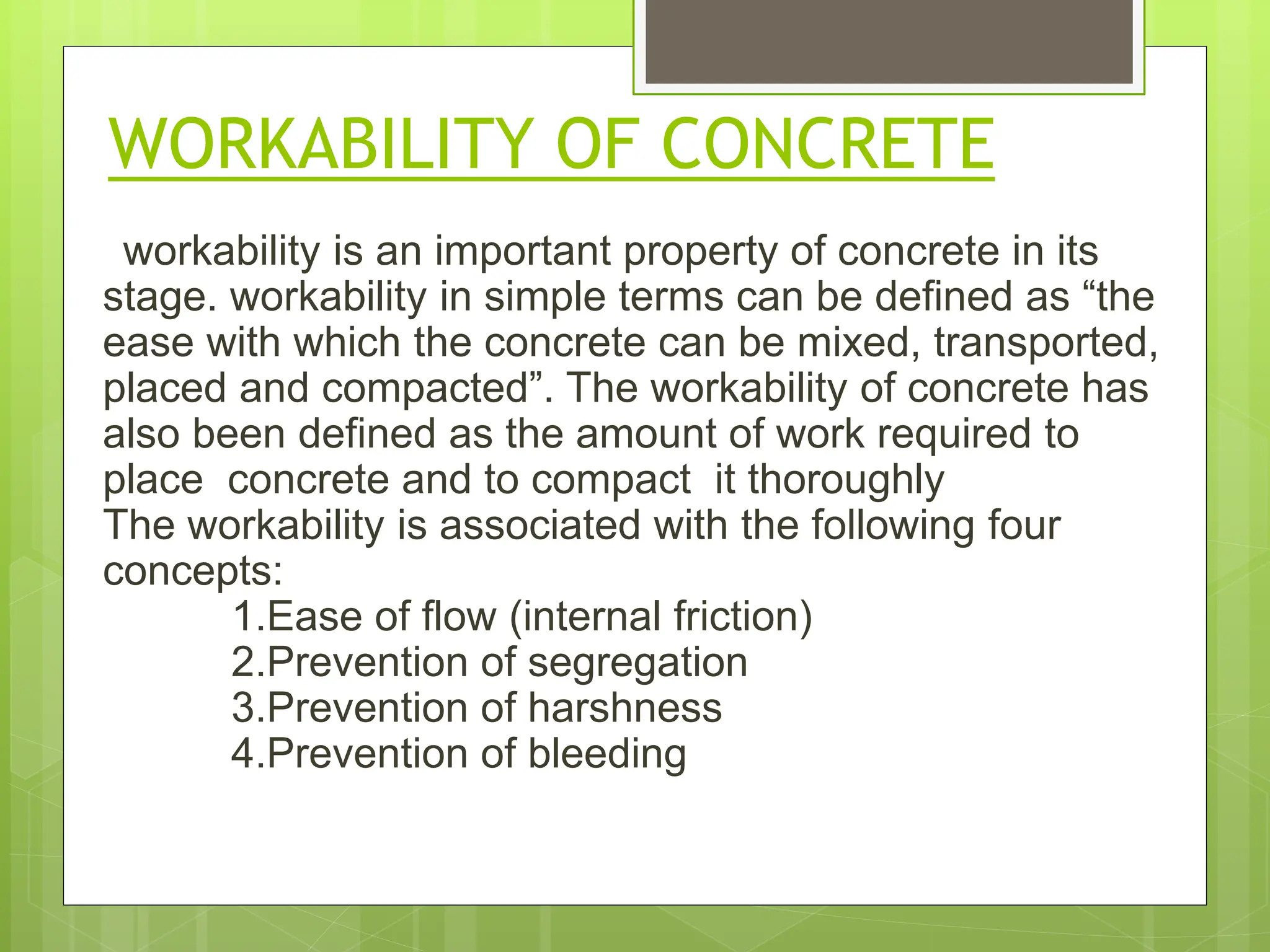 WORKABILITY OF CONCRETE

workability is an important property of concrete in its stage. workability in simple terms can be defined as “the ease with which the concrete can be mixed, transported, placed and compacted”. The workability of concrete has also been defined as the amount of work required to place concrete and to compact it thoroughly
The workability is associated with the following four concepts:
1.Ease of flow (internal friction)
2.Prevention of segregation
3.Prevention of harshness
4.Prevention of bleeding